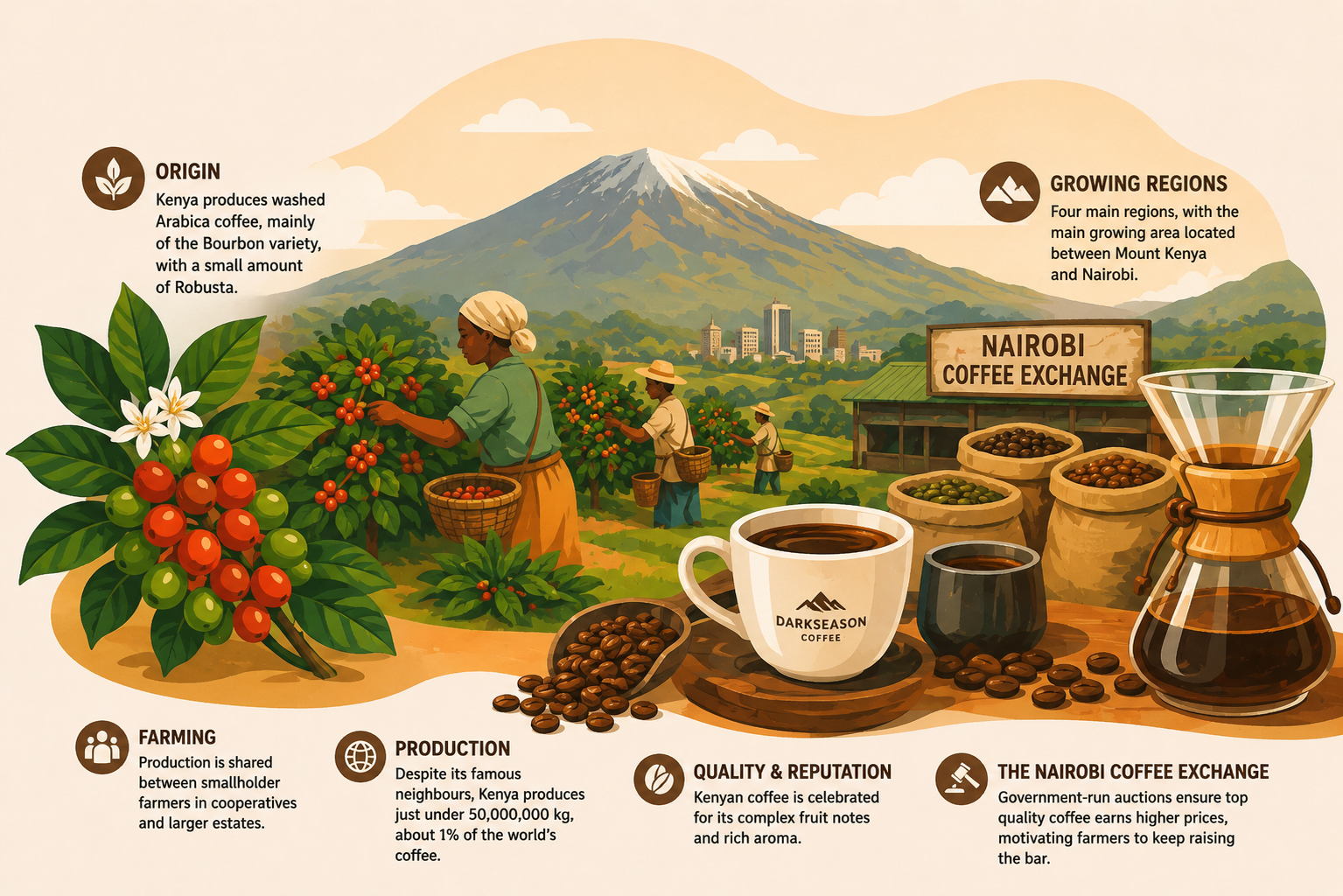 ORIGIN
Kenya produces washed Arabica coffee, mainly of the Bourbon variety, with a small amount of Robusta.

GROWING REGIONS
Four main regions, with the main growing area located between Mount Kenya and Nairobi.

NAIROBI COFFEE EXCHANGE

DARKSEASON COFFEE

FARMING
Production is shared between smallholder farmers in cooperatives and larger estates.

PRODUCTION
Despite its famous neighbours, Kenya produces just under 50,000,000 kg, about 1% of the world's coffee.

QUALITY & REPUTATION
Kenyan coffee is celebrated for its complex fruit notes and rich aroma.

THE NAIROBI COFFEE EXCHANGE
Government-run auctions ensure top quality coffee earns higher prices, motivating farmers to keep raising the bar.